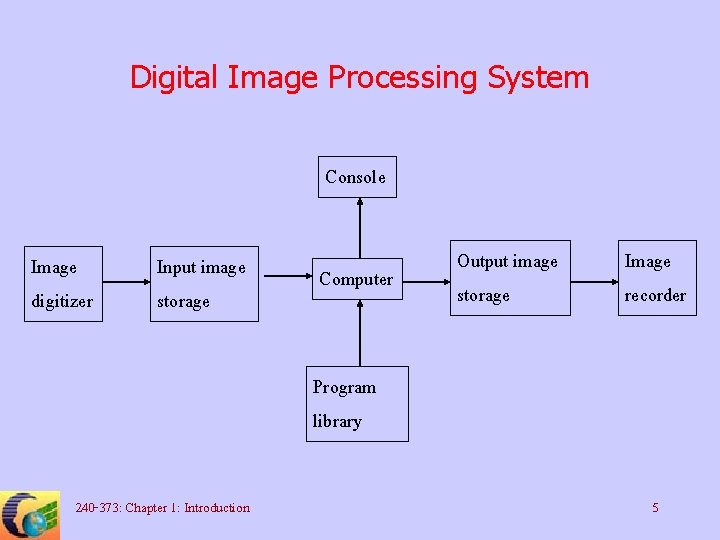 Digital Image Processing System

Console

Image digitizer

Input image storage

Computer

Output image storage

Image recorder

Program library

240-373: Chapter 1: Introduction

5